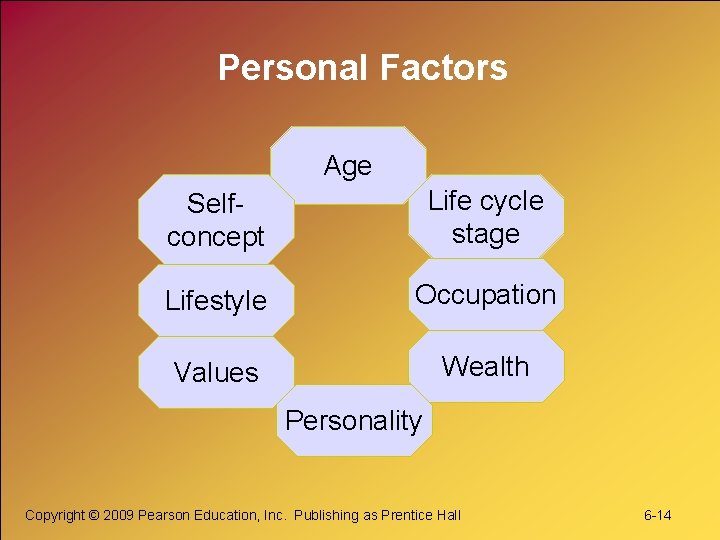 Personal Factors

Age

Life cycle stage

Occupation

Wealth

Personality

Values

Lifestyle

Self-concept

Copyright © 2009 Pearson Education, Inc. Publishing as Prentice Hall

6-14